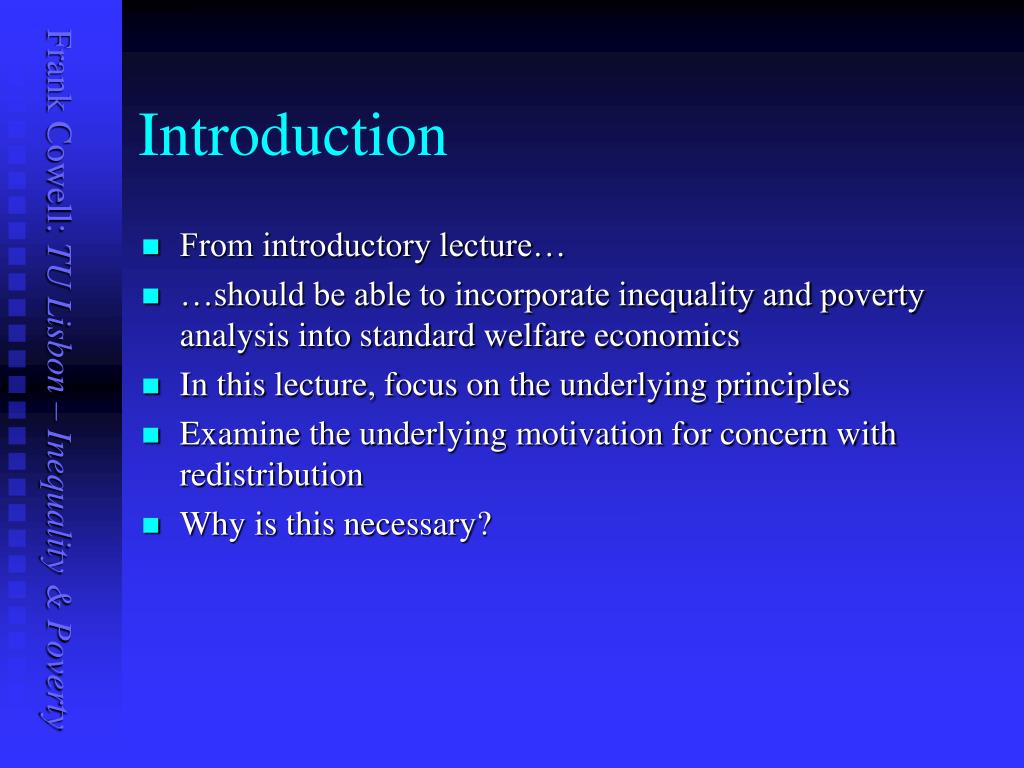 Frank Cowell: TU Lisbon – Inequality & Poverty

Introduction

- From introductory lecture…
- …should be able to incorporate inequality and poverty analysis into standard welfare economics
- In this lecture, focus on the underlying principles
- Examine the underlying motivation for concern with redistribution
- Why is this necessary?